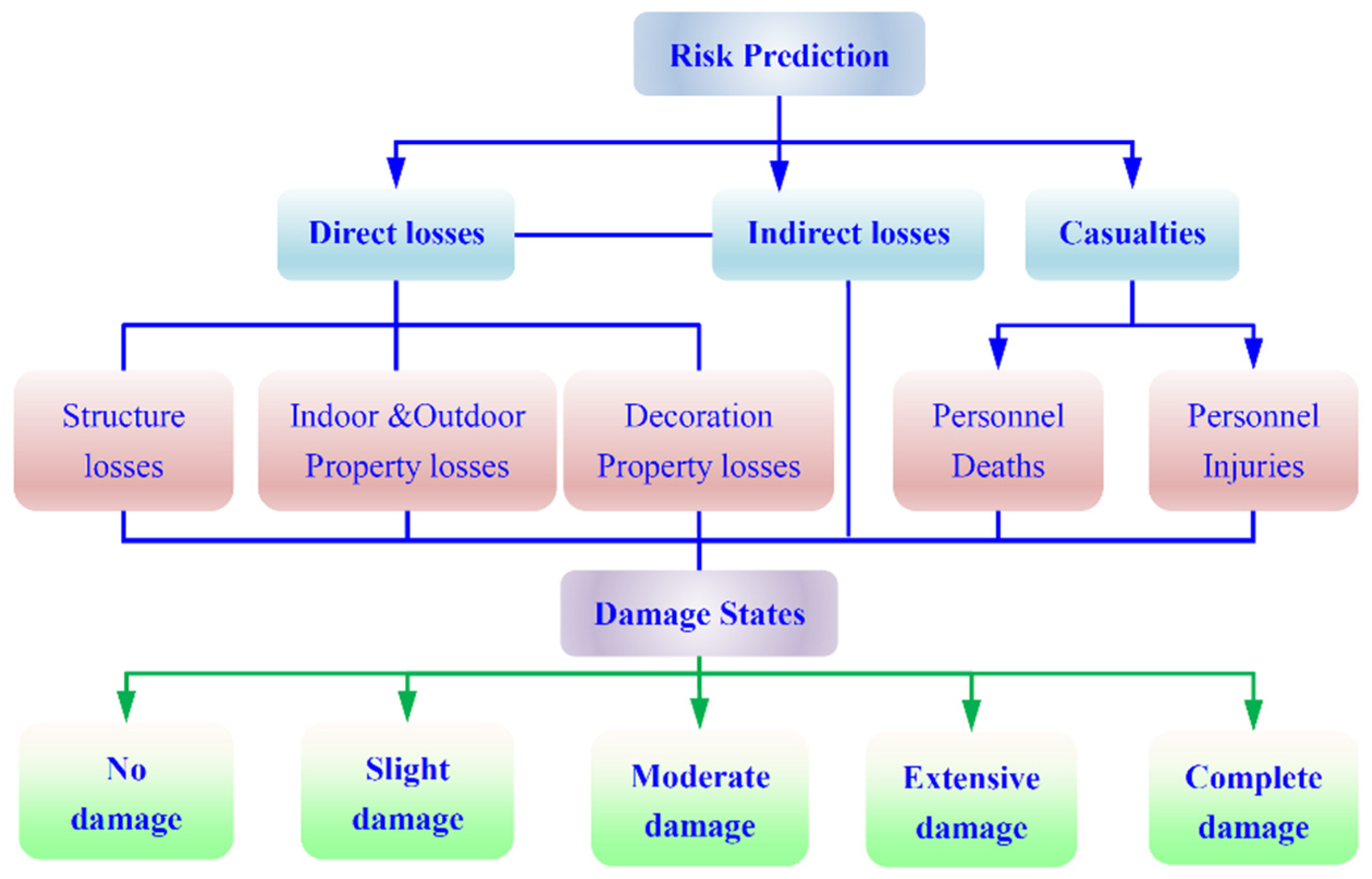 Risk Prediction

Direct losses

Indirect losses

Casualties

Structure losses

Indoor &Outdoor Property losses

Decoration Property losses

Personnel Deaths

Personnel Injuries

Damage States

No damage

Slight damage

Moderate damage

Extensive damage

Complete damage